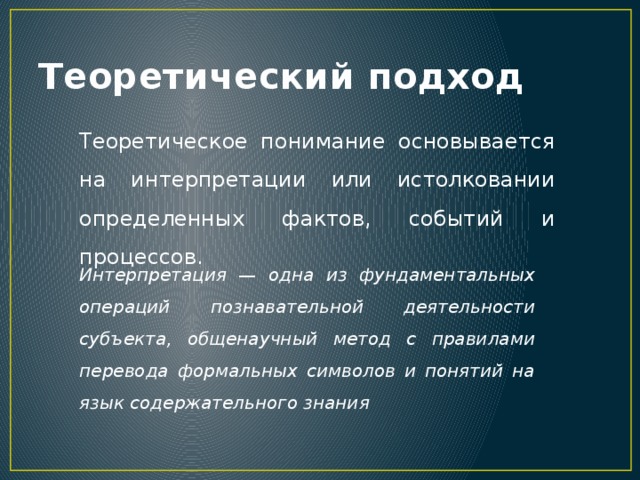 Теоретический подход

Теоретическое понимание основывается на интерпретации или истолковании определенных фактов, событий и процессов.

Интерпретация — одна из фундаментальных операций познавательной деятельности субъекта, общенаучный метод с правилами перевода формальных символов и понятий на язык содержательного знания